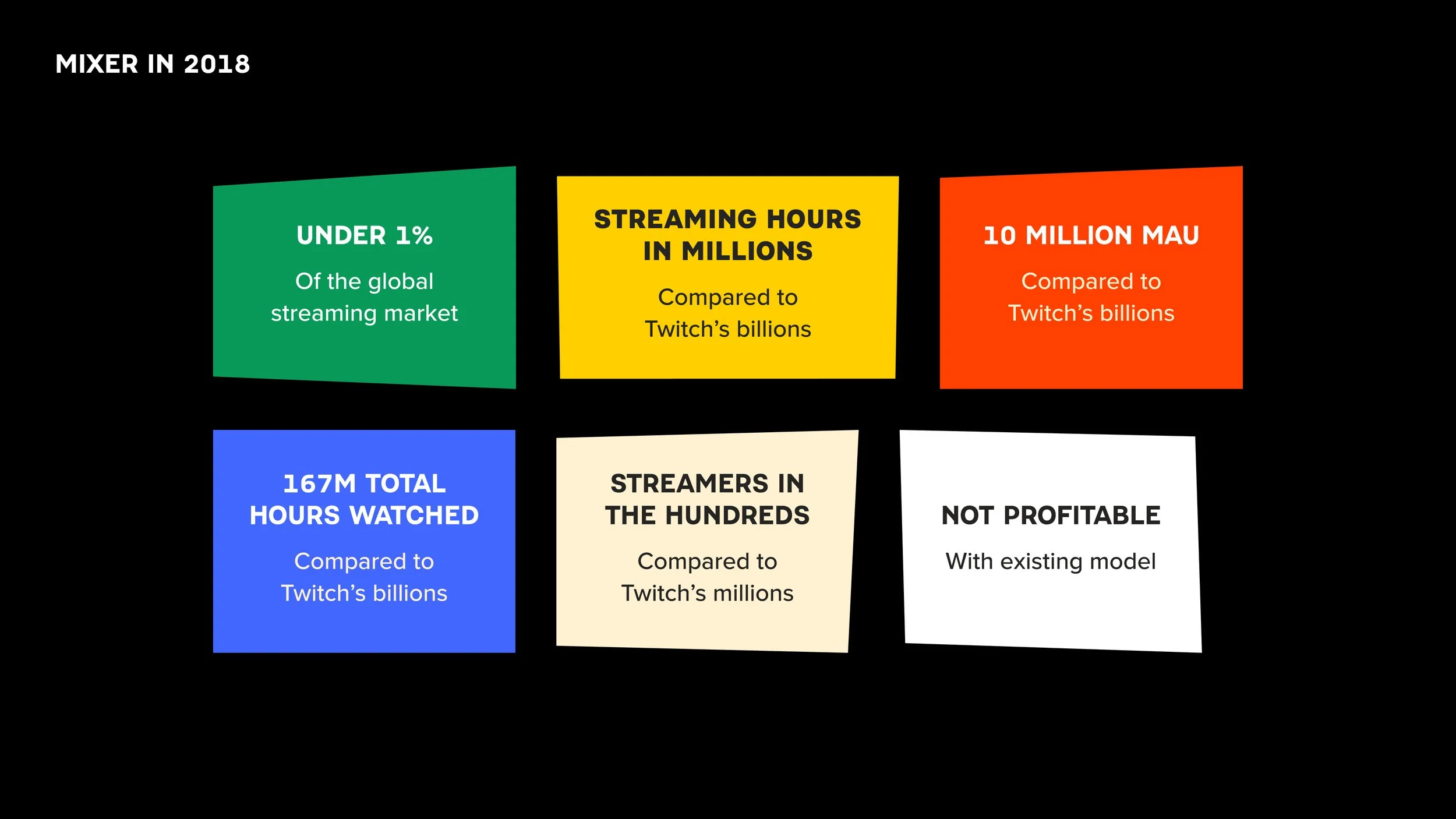 MIXER IN 2018

UNDER 1%

Of the global streaming market

STREAMING HOURS IN MILLIONS

Compared to Twitch's billions

10 MILLION MAU

Compared to Twitch's billions

167M TOTAL HOURS WATCHED

Compared to Twitch's billions

STREAMERS IN THE HUNDREDS

Compared to Twitch's millions

NOT PROFITABLE

With existing model